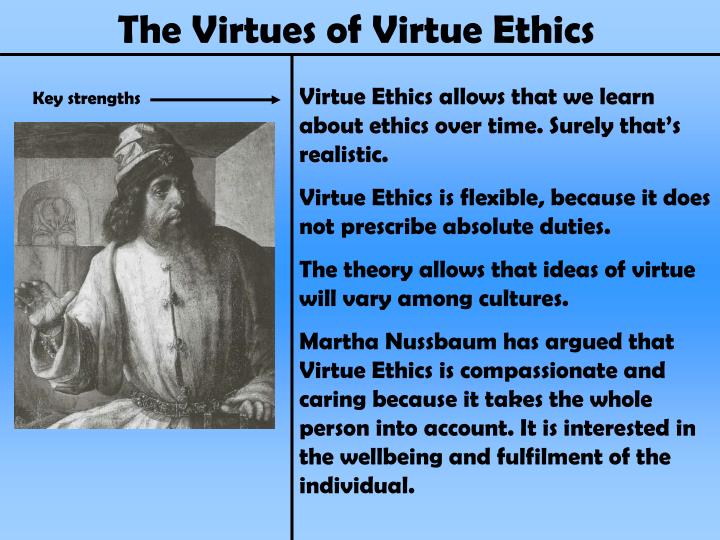 The Virtues of Virtue Ethics

Key strengths

Virtue Ethics allows that we learn about ethics over time. Surely that's realistic.

Virtue Ethics is flexible, because it does not prescribe absolute duties.

The theory allows that ideas of virtue will vary among cultures.

Martha Nussbaum has argued that Virtue Ethics is compassionate and caring because it takes the whole person into account. It is interested in the wellbeing and fulfilment of the individual.